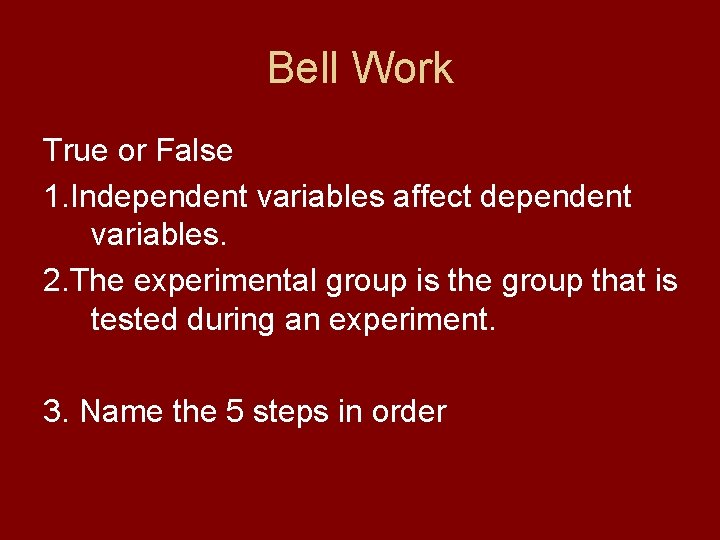 Bell Work

True or False

1.Independent variables affect dependent variables.

2.The experimental group is the group that is tested during an experiment.

3. Name the 5 steps in order